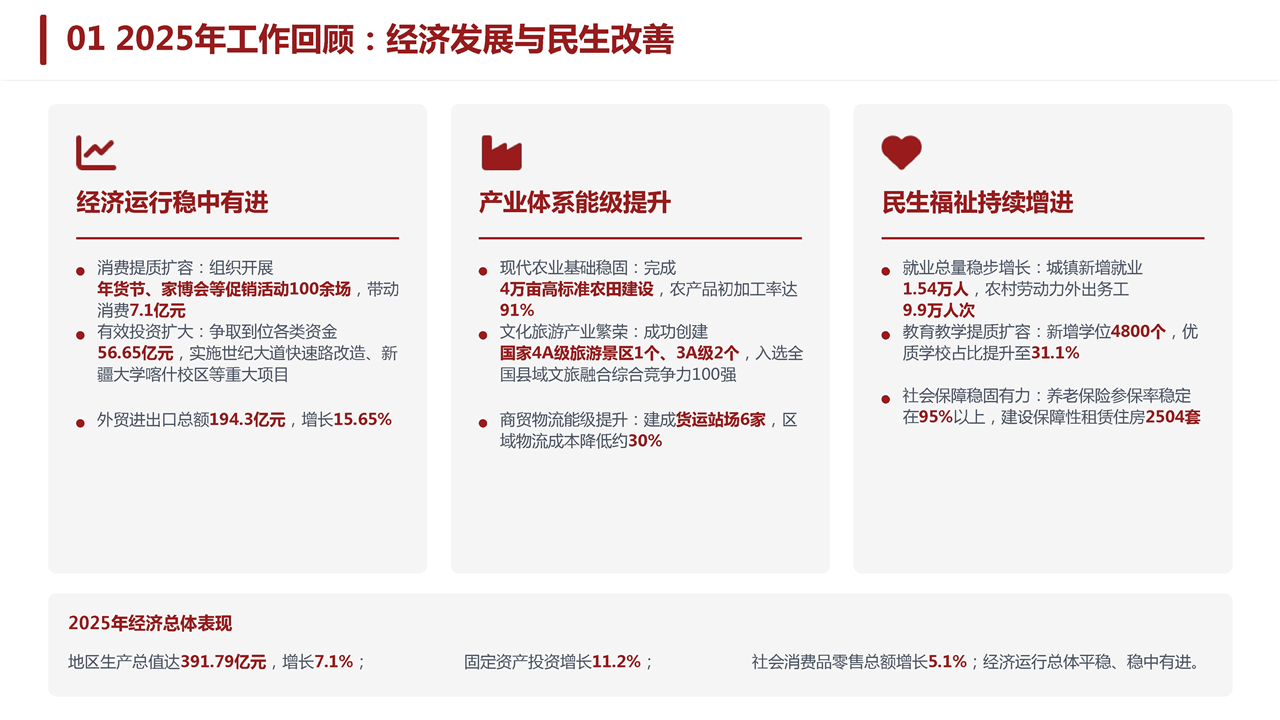 01 2025年工作回顾：经济发展与民生改善

经济运行稳中有进

消费提质扩容：组织开展年货节、家博会等促销活动100余场，带动消费7.1亿元

有效投资扩大：争取到位各类资金56.65亿元，实施世纪大道快速路改造、新疆大学喀什校区等重大项目

外贸进出口总额194.3亿元，增长15.65%

产业体系能级提升

现代农业基础稳固：完成4万亩高标准农田建设，农产品初加工率达91%

文化旅游产业繁荣：成功创建国家4A级旅游景区1个、3A级2个，入选全国县域文旅融合综合竞争力100强

商贸物流能级提升：建成货运站场6家，区域物流成本降低约30%

民生福祉持续增进

就业总量稳步增长：城镇新增就业1.54万人，农村劳动力外出务工9.9万人次

教育教学提质扩容：新增学位4800个，优质学校占比提升至31.1%

社会保障稳固有力：养老保险参保率稳定在95%以上，建设保障性租赁住房2504套

2025年经济总体表现

地区生产总值达391.79亿元，增长7.1%；

固定资产投资增长11.2%；

社会消费品零售总额增长5.1%；经济运行总体平稳、稳中有进。